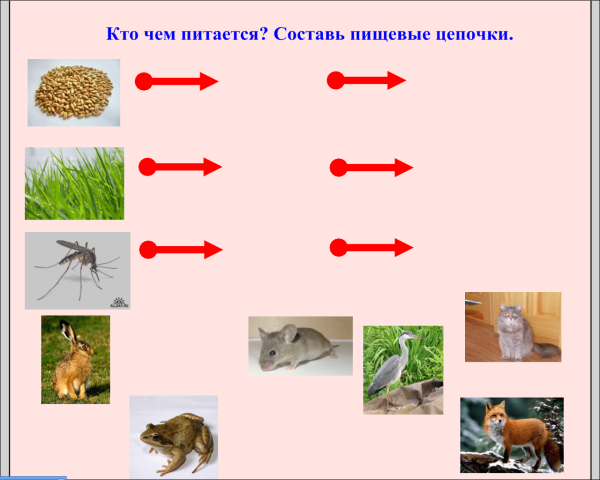 Кто чем питается? Составь пищевые цепочки.